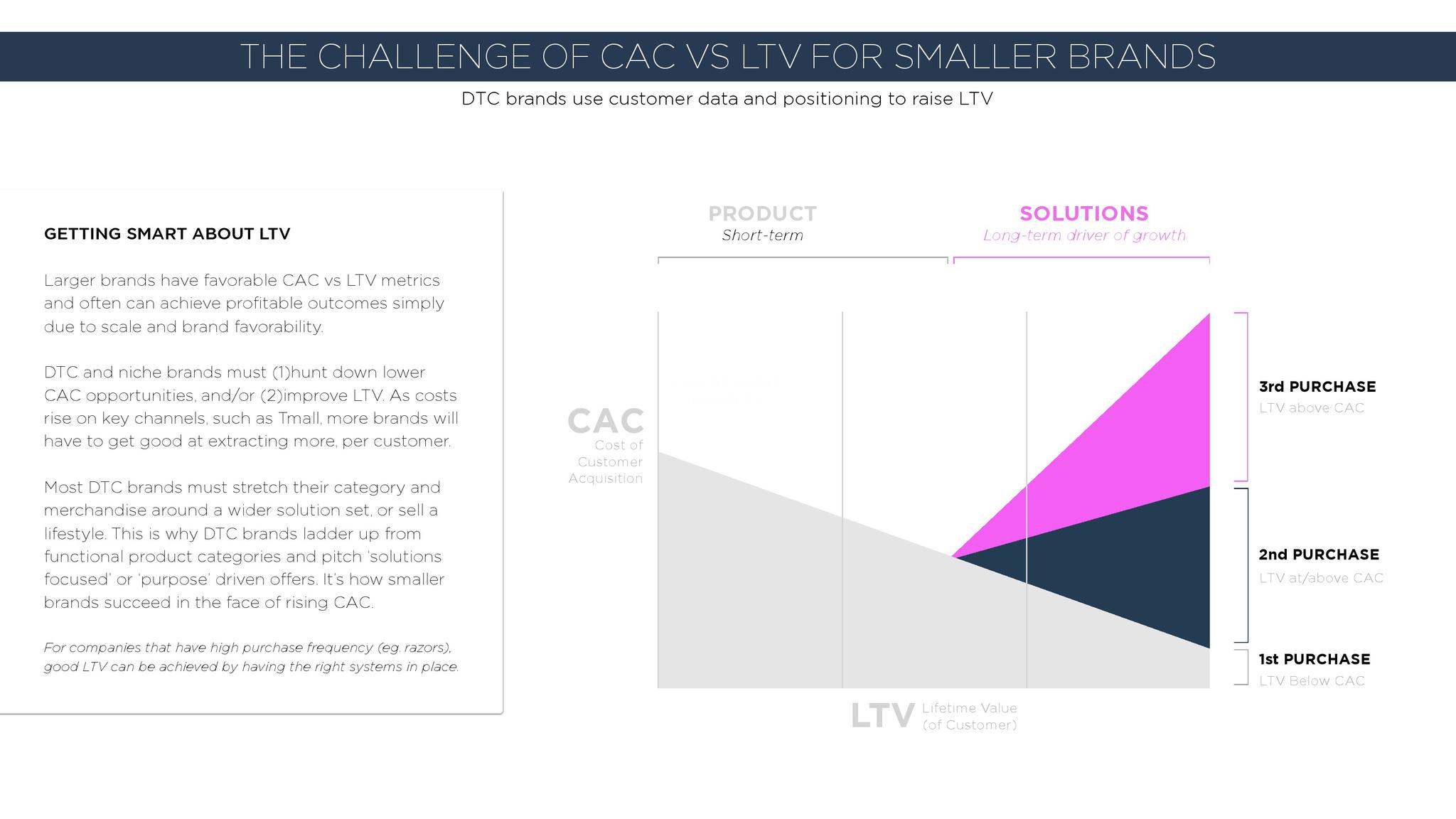 THE CHALLENGE OF CAC VS LTV FOR SMALLER BRANDS

DTC brands use customer data and positioning to raise LTV

GETTING SMART ABOUT LTV

Larger brands have favorable CAC vs LTV metrics and often can achieve profitable outcomes simply due to scale and brand favorability.

DTC and niche brands must (1)hunt down lower CAC opportunities, and/or (2)improve LTV. As costs rise on key channels, such as Tmall, more brands will have to get good at extracting more, per customer.

Most DTC brands must stretch their category and merchandise around a wider solution set, or sell a lifestyle. This is why DTC brands ladder up from functional product categories and pitch 'solutions focused' or 'purpose' driven offers. It's how smaller brands succeed in the face of rising CAC.

For companies that have high purchase frequency (eg. razors), good LTV can be achieved by having the right systems in place.

PRODUCT
Short-term

SOLUTIONS
Long-term driver of growth

CAC
Cost of Customer Acquisition

3rd PURCHASE
LTV above CAC

2nd PURCHASE
LTV at/above CAC

1st PURCHASE
LTV Below CAC

LTV Lifetime Value (of Customer)